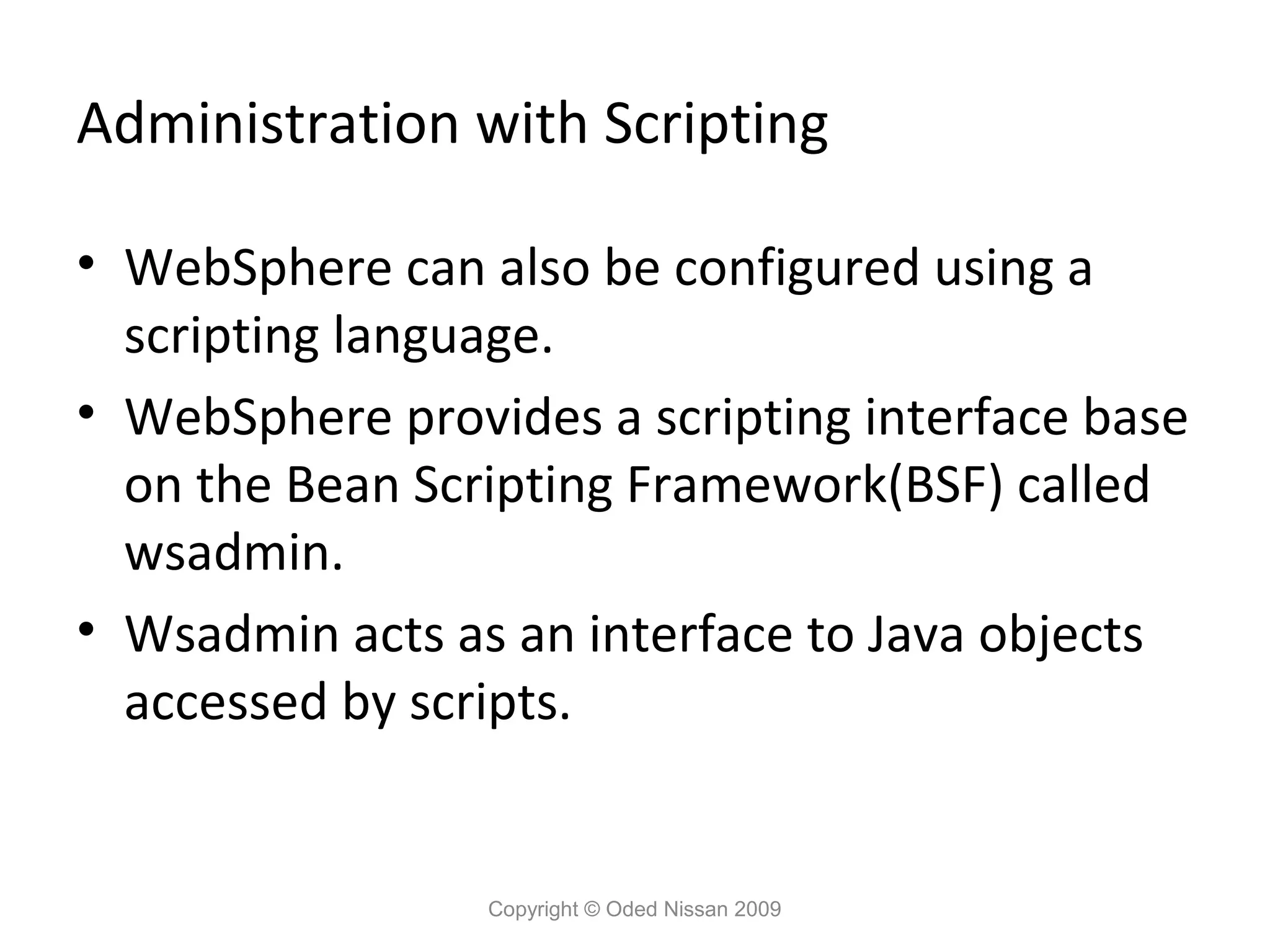 Administration with Scripting

• WebSphere can also be configured using a scripting language.
• WebSphere provides a scripting interface base on the Bean Scripting Framework(BSF) called wsadmin.
• Wsadmin acts as an interface to Java objects accessed by scripts.

Copyright © Oded Nissan 2009